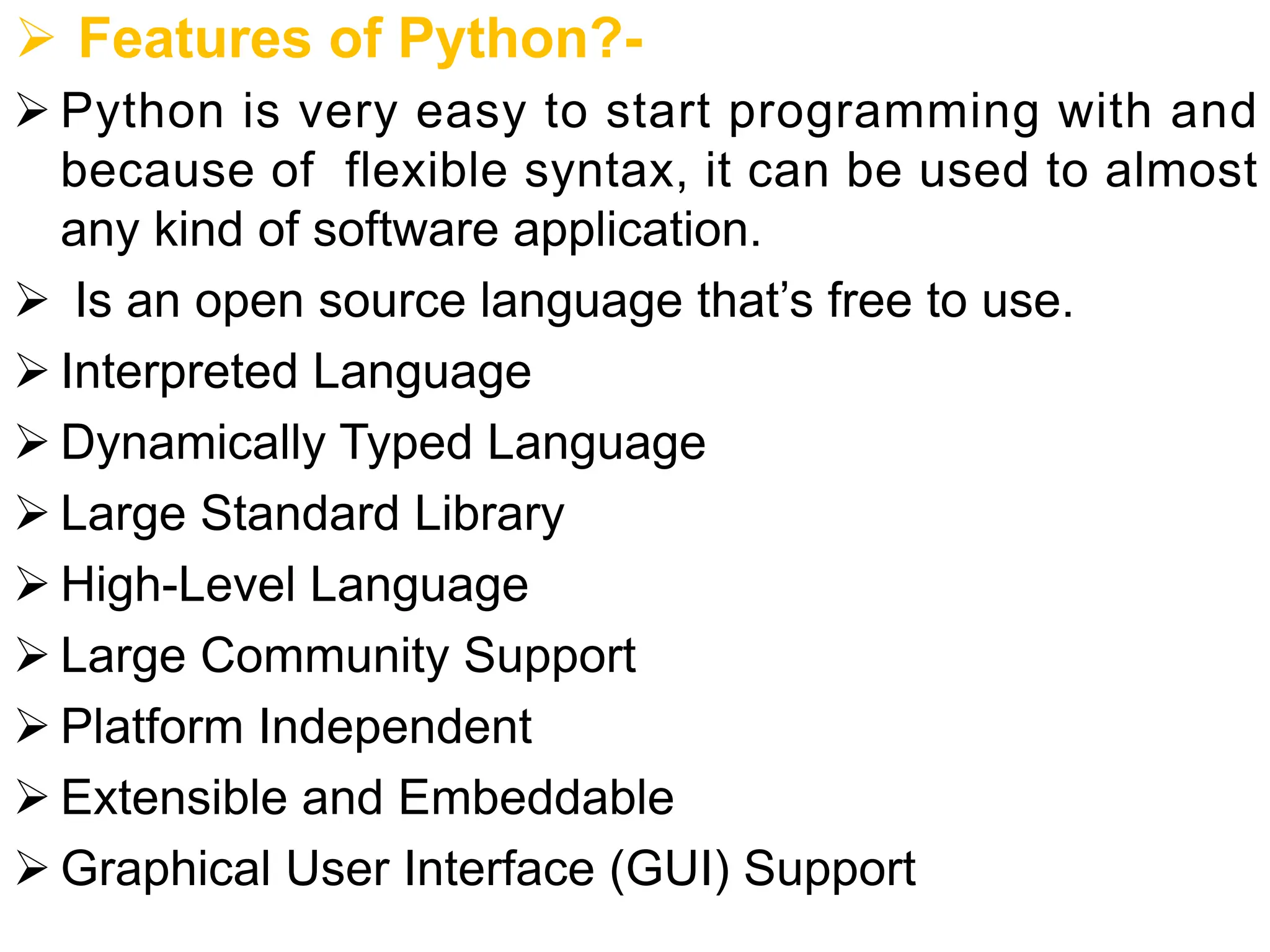 ➢ Features of Python?-

➢ Python is very easy to start programming with and because of flexible syntax, it can be used to almost any kind of software application.

➢ Is an open source language that’s free to use.

➢ Interpreted Language

➢ Dynamically Typed Language

➢ Large Standard Library

➢ High-Level Language

➢ Large Community Support

➢ Platform Independent

➢ Extensible and Embeddable

➢ Graphical User Interface (GUI) Support